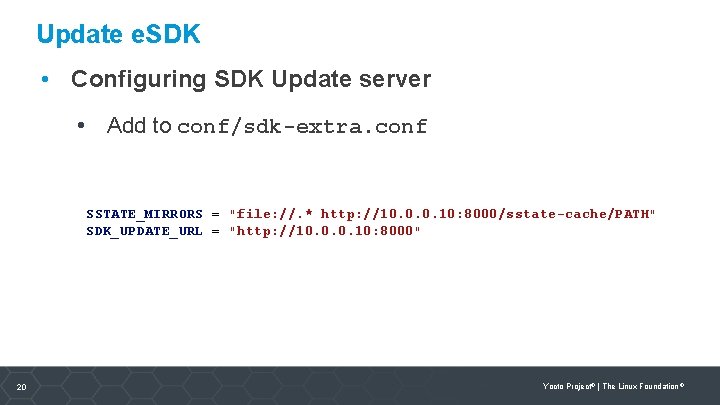 Update eSDK

• Configuring SDK Update server

• Add to conf/sdk-extra.conf

SSTATE_MIRRORS = "file://.* http://10.0.0.10:8000/sstate-cache/PATH"
SDK_UPDATE_URL = "http://10.0.0.10:8000"

20

Yocto Project® | The Linux Foundation®